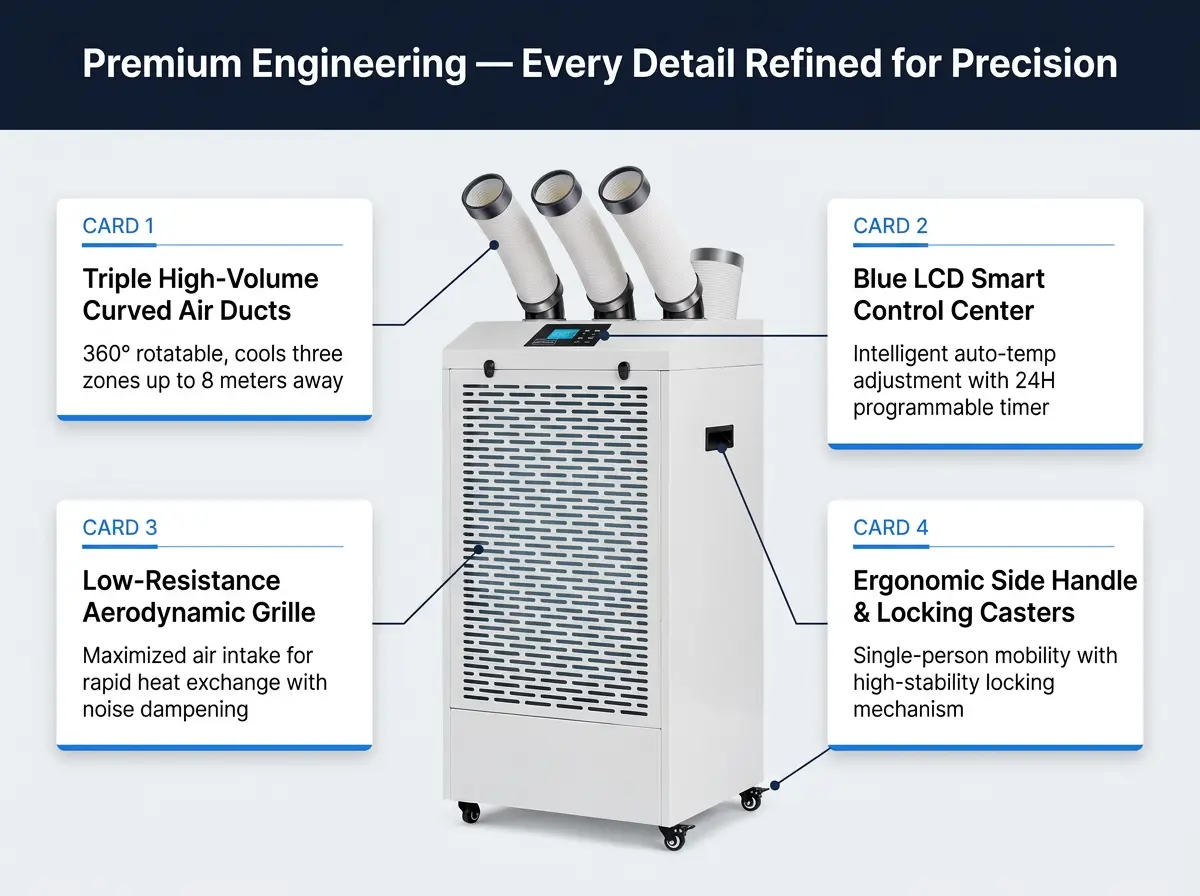 Premium Engineering — Every Detail Refined for Precision

CARD 1

Triple High-Volume Curved Air Ducts

360° rotatable, cools three zones up to 8 meters away

CARD 2

Blue LCD Smart Control Center

Intelligent auto-temp adjustment with 24H programmable timer

CARD 3

Low-Resistance Aerodynamic Grille

Maximized air intake for rapid heat exchange with noise dampening

CARD 4

Ergonomic Side Handle & Locking Casters

Single-person mobility with high-stability locking mechanism